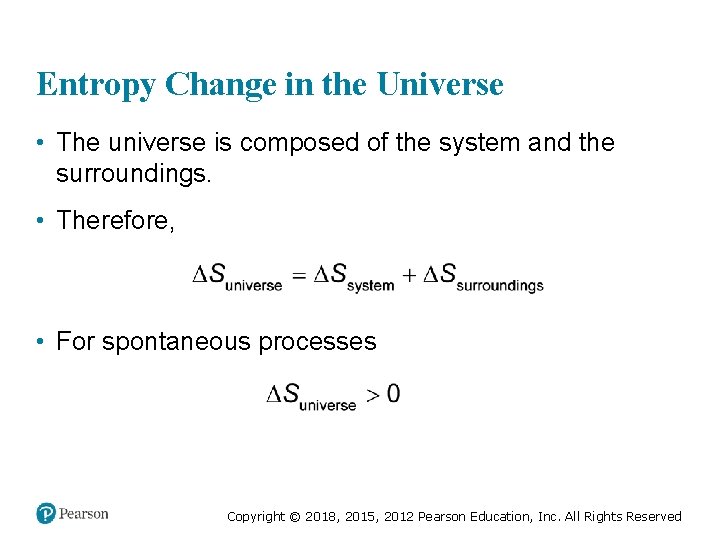 Entropy Change in the Universe

• The universe is composed of the system and the surroundings.

• Therefore,

$\Delta S_{\text{universe}} = \Delta S_{\text{system}} + \Delta S_{\text{surroundings}}$

• For spontaneous processes

$\Delta S_{\text{universe}} > 0$

Pearson

Copyright © 2018, 2015, 2012 Pearson Education, Inc. All Rights Reserved